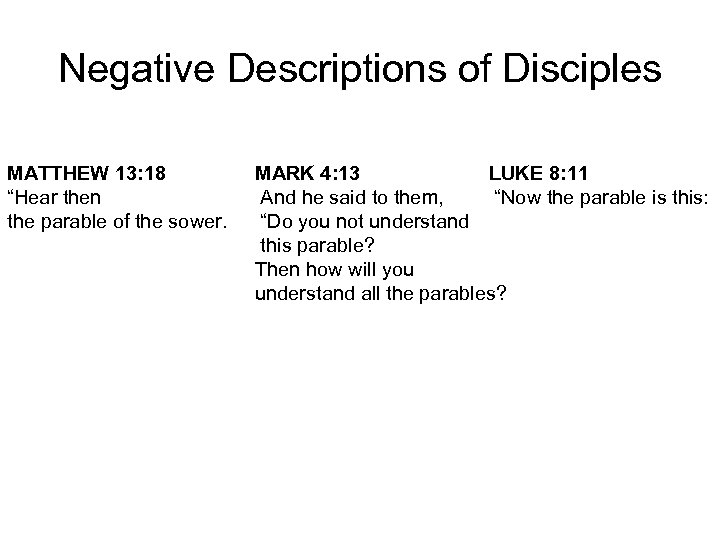 Negative Descriptions of Disciples

MATTHEW 13:18
“Hear then the parable of the sower.

MARK 4:13
And he said to them, “Do you not understand this parable? Then how will you understand all the parables?

LUKE 8:11
“Now the parable is this: